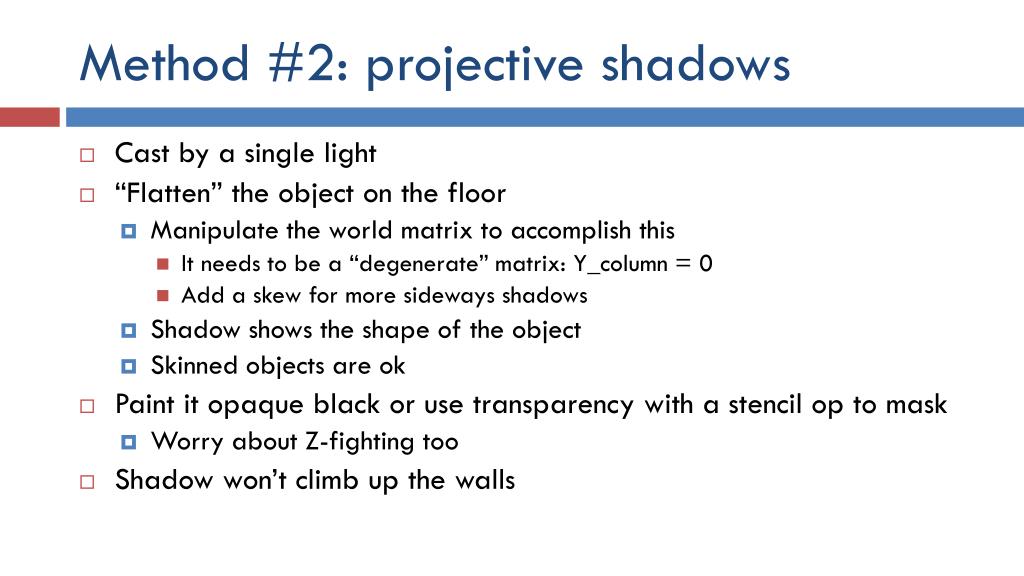 Method #2: projective shadows

Cast by a single light
“Flatten” the object on the floor
Manipulate the world matrix to accomplish this
It needs to be a “degenerate” matrix: Y_column = 0
Add a skew for more sideways shadows
Shadow shows the shape of the object
Skinned objects are ok
Paint it opaque black or use transparency with a stencil op to mask
Worry about Z-fighting too
Shadow won’t climb up the walls